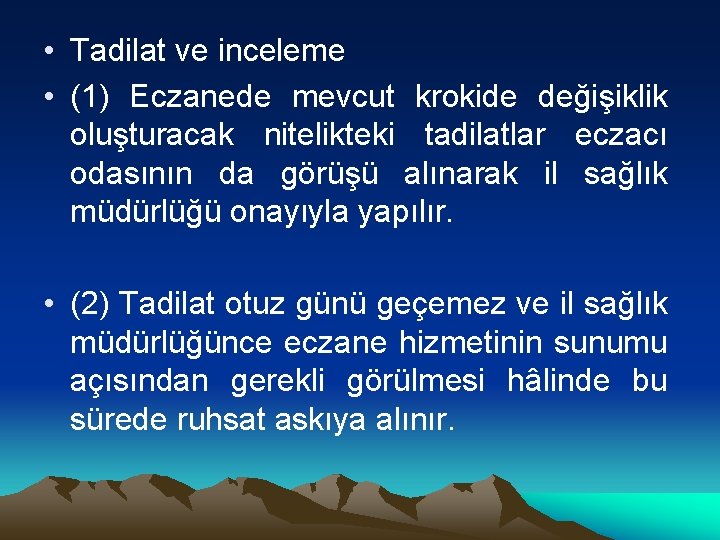 • Tadilat ve inceleme

• (1) Eczanede mevcut krokide değişiklik oluşturacak nitelikteki tadilatlar eczacı odasının da görüşü alınarak il sağlık müdürlüğü onayıyla yapılır.

• (2) Tadilat otuz günü geçemez ve il sağlık müdürlüğünce eczane hizmetinin sunumu açısından gerekli görülmesi hâlinde bu sürede ruhsat askıya alınır.